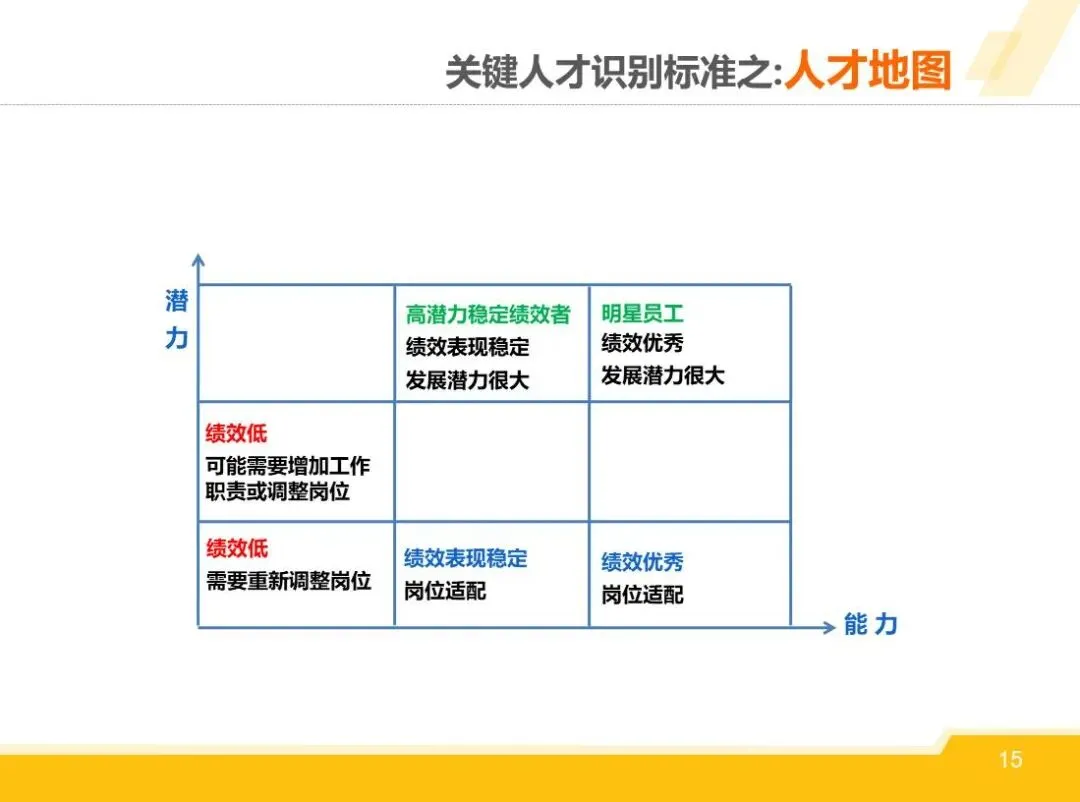 关键人才识别标准之:人才地图

潜力

| | 高潜力稳定绩效者 绩效表现稳定 发展潜力很大 | 明星员工 绩效优秀 发展潜力很大 |
|---|---|---|
| 绩效低 可能需要增加工作职责或调整岗位 | | |
| 绩效低 需要重新调整岗位 | 绩效表现稳定 岗位适配 | 绩效优秀 岗位适配 |

能力

15